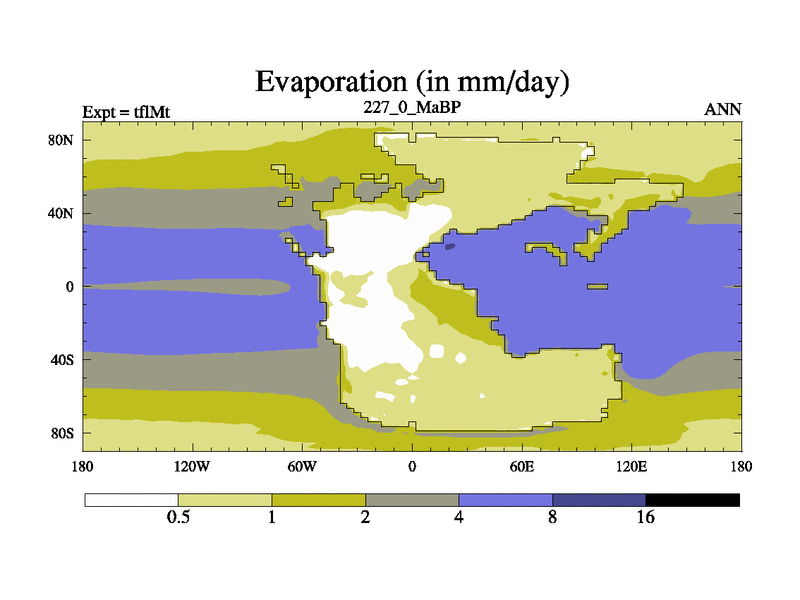 Evaporation (in mm/day)

Expt = tflMt

227_0_MaBP

ANN

80N

40N

0

40S

80S

180

120W

60W

0

60E

120E

180

0.5

1

2

4

8

16